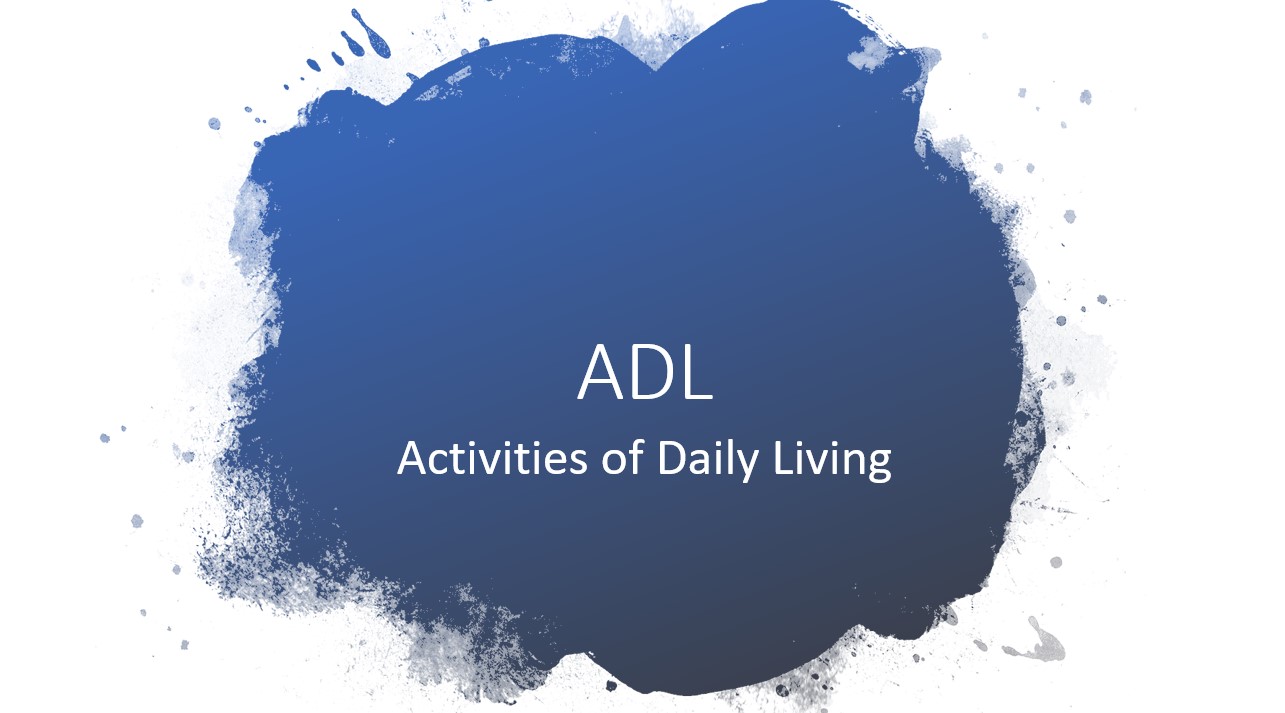 ADL

Activities of Daily Living